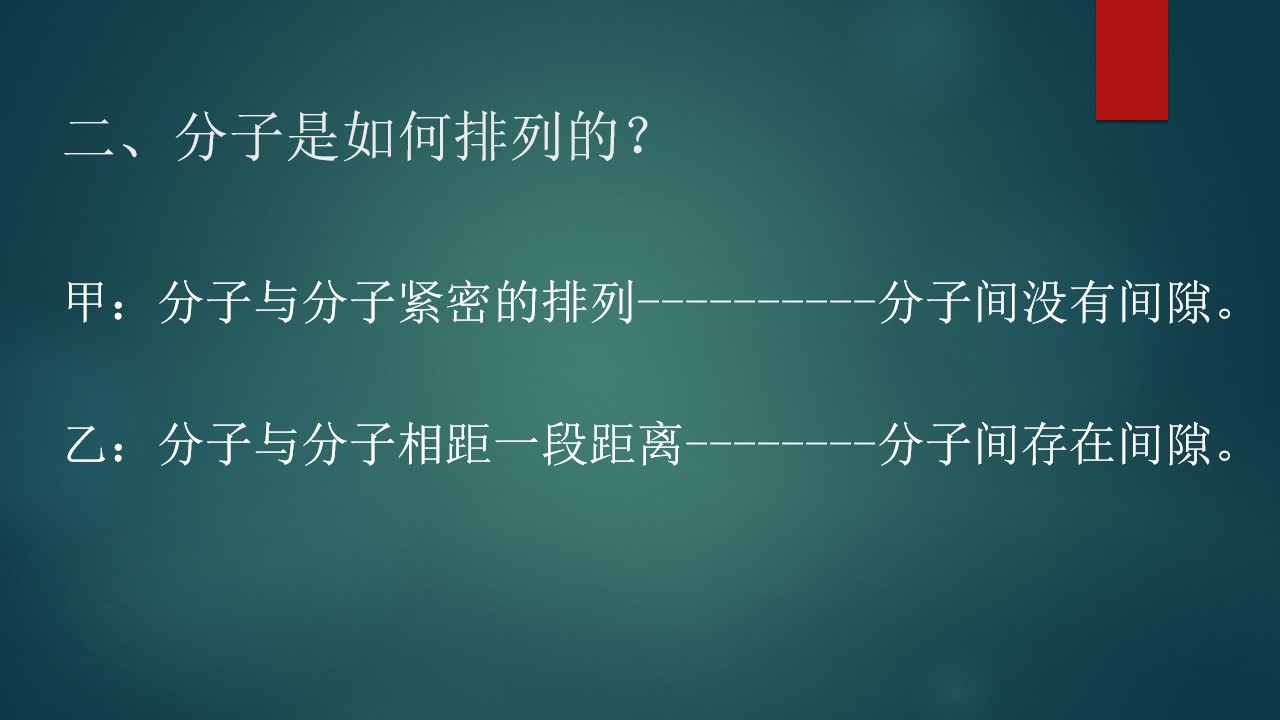 二、分子是如何排列的？

甲：分子与分子紧密的排列----------分子间没有间隙。

乙：分子与分子相距一段距离--------分子间存在间隙。